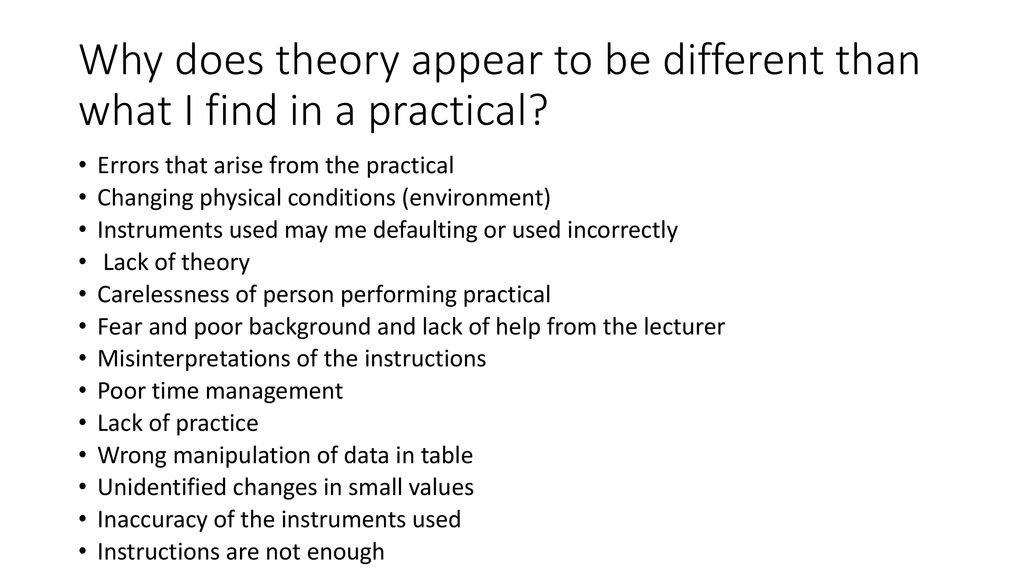 Why does theory appear to be different than what I find in a practical?

• Errors that arise from the practical
• Changing physical conditions (environment)
• Instruments used may me defaulting or used incorrectly
• Lack of theory
• Carelessness of person performing practical
• Fear and poor background and lack of help from the lecturer
• Misinterpretations of the instructions
• Poor time management
• Lack of practice
• Wrong manipulation of data in table
• Unidentified changes in small values
• Inaccuracy of the instruments used
• Instructions are not enough